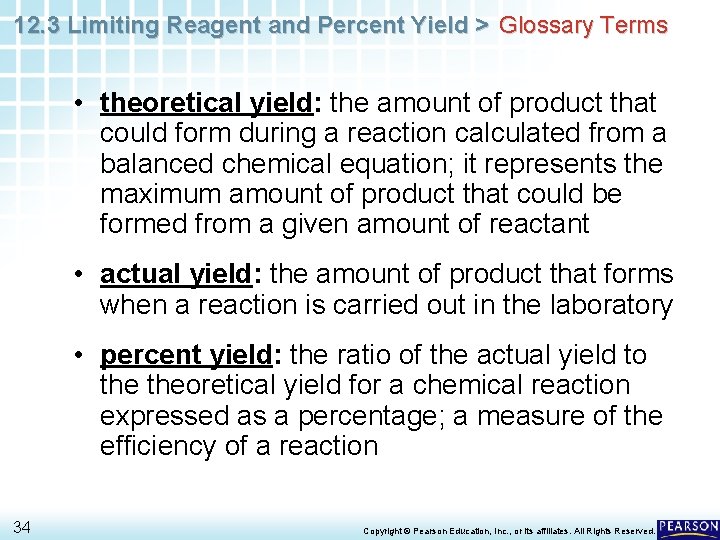 12.3 Limiting Reagent and Percent Yield > Glossary Terms

• theoretical yield: the amount of product that could form during a reaction calculated from a balanced chemical equation; it represents the maximum amount of product that could be formed from a given amount of reactant

• actual yield: the amount of product that forms when a reaction is carried out in the laboratory

• percent yield: the ratio of the actual yield to the theoretical yield for a chemical reaction expressed as a percentage; a measure of the efficiency of a reaction

34

Copyright © Pearson Education, Inc., or its affiliates. All Rights Reserved.

PEARSON